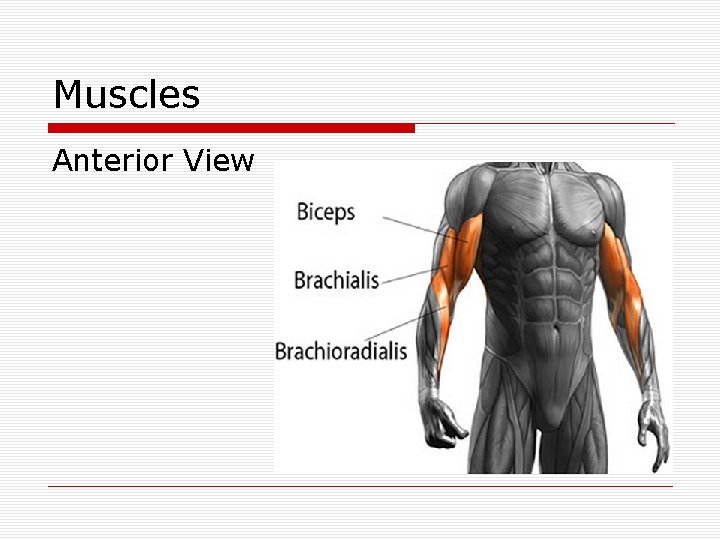 Muscles

Anterior View

Biceps

Brachialis

Brachioradialis